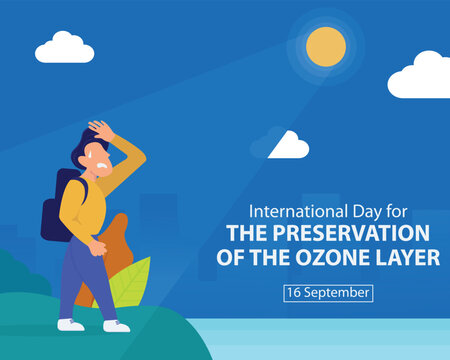 International Day for
THE PRESERVATION OF THE OZONE LAYER

16 September